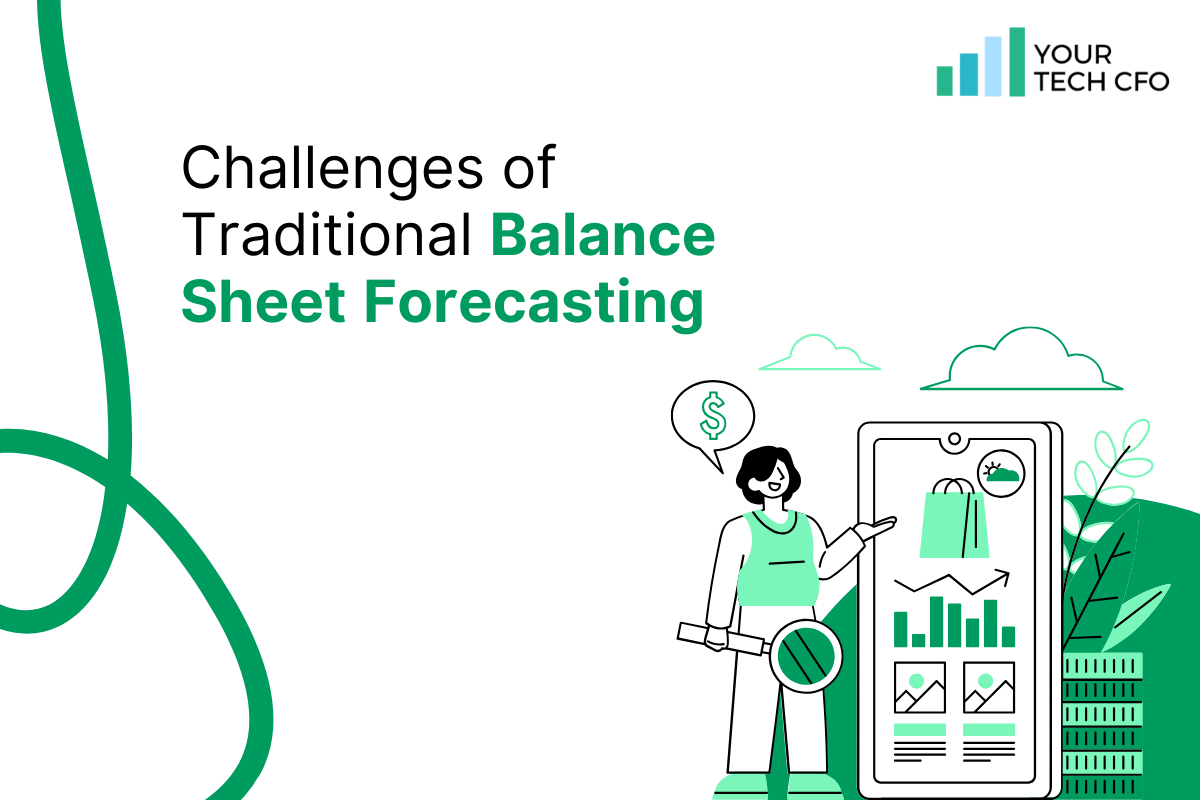 YOUR TECH CFO

Challenges of Traditional Balance Sheet Forecasting

$